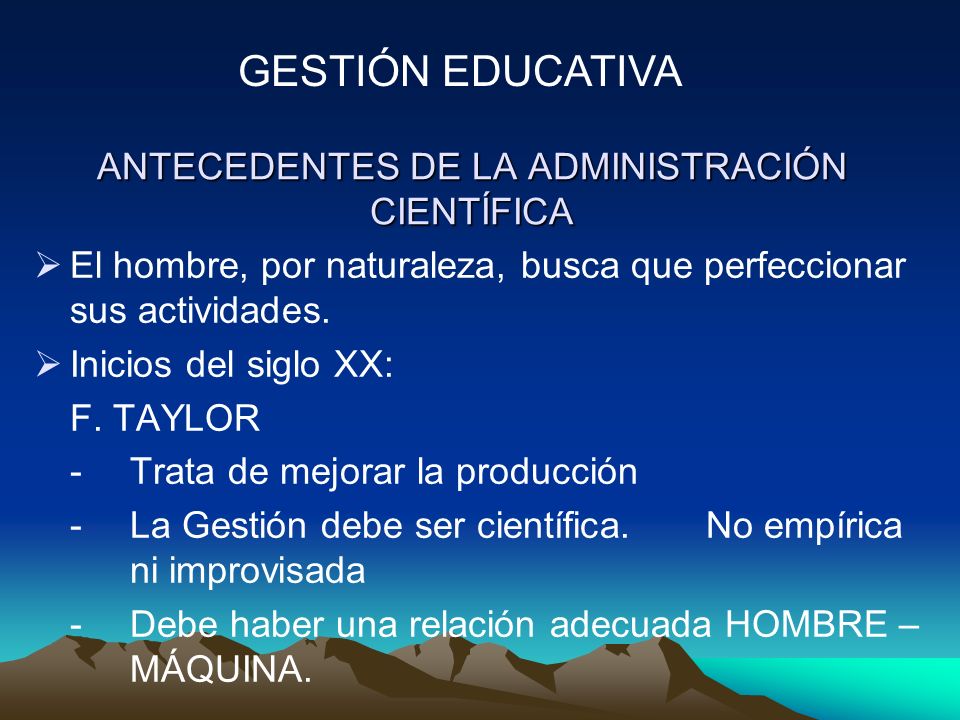 GESTIÓN EDUCATIVA

ANTECEDENTES DE LA ADMINISTRACIÓN CIENTÍFICA

➢ El hombre, por naturaleza, busca que perfeccionar sus actividades.

➢ Inicios del siglo XX:

F. TAYLOR

- Trata de mejorar la producción

- La Gestión debe ser científica. No empírica ni improvisada

- Debe haber una relación adecuada HOMBRE – MÁQUINA.